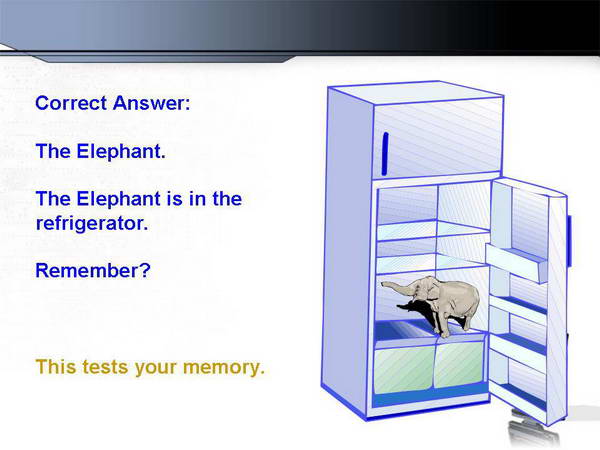 Correct Answer:

The Elephant.

The Elephant is in the refrigerator.

Remember?

This tests your memory.